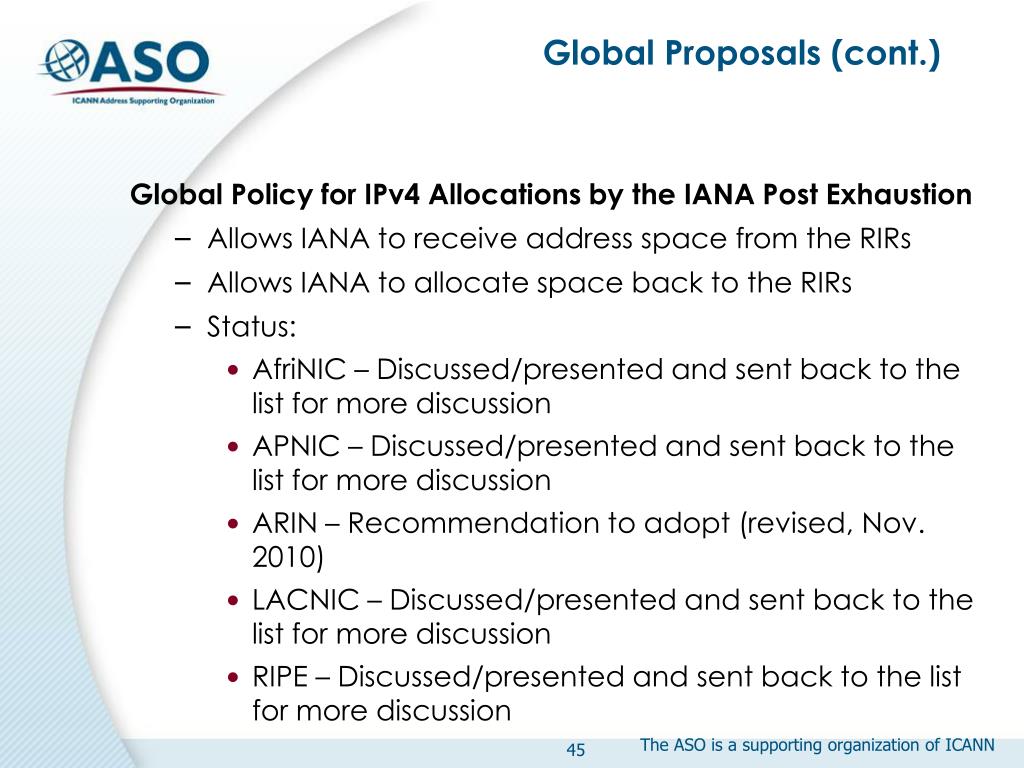 ASO
ICANN Address Supporting Organization

Global Proposals (cont.)

Global Policy for IPv4 Allocations by the IANA Post Exhaustion

– Allows IANA to receive address space from the RIRs
– Allows IANA to allocate space back to the RIRs
– Status:
• AfriNIC – Discussed/presented and sent back to the list for more discussion
• APNIC – Discussed/presented and sent back to the list for more discussion
• ARIN – Recommendation to adopt (revised, Nov. 2010)
• LACNIC – Discussed/presented and sent back to the list for more discussion
• RIPE – Discussed/presented and sent back to the list for more discussion

45

The ASO is a supporting organization of ICANN